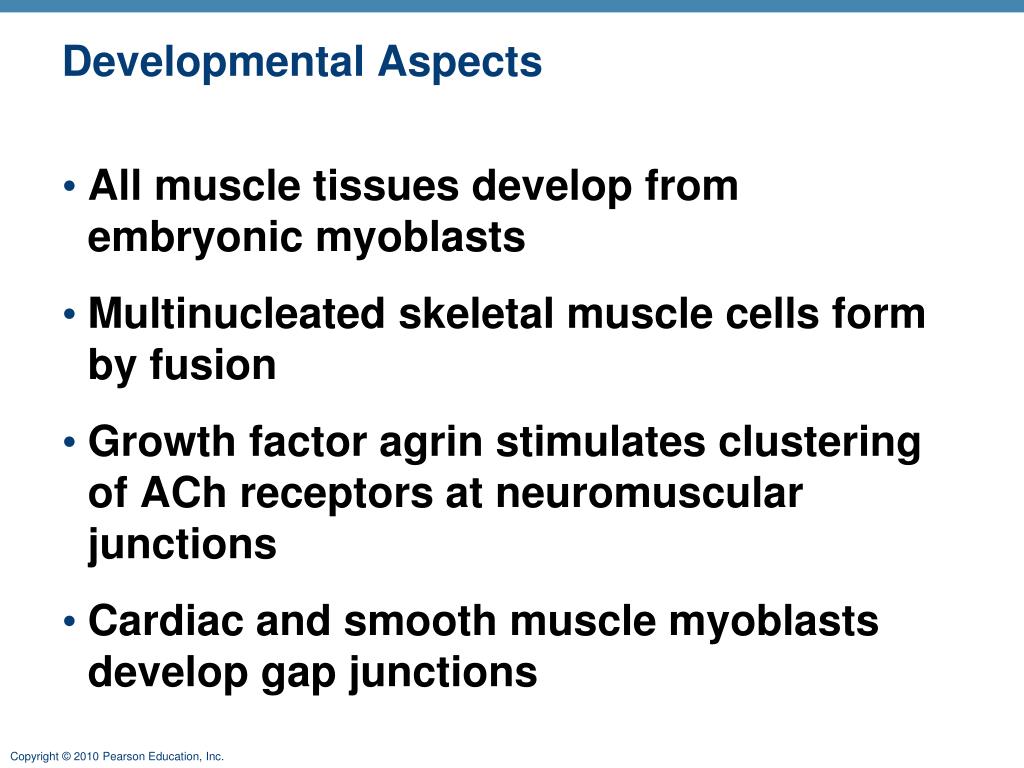 Developmental Aspects

• All muscle tissues develop from embryonic myoblasts

• Multinucleated skeletal muscle cells form by fusion

• Growth factor agrin stimulates clustering of ACh receptors at neuromuscular junctions

• Cardiac and smooth muscle myoblasts develop gap junctions

Copyright © 2010 Pearson Education, Inc.